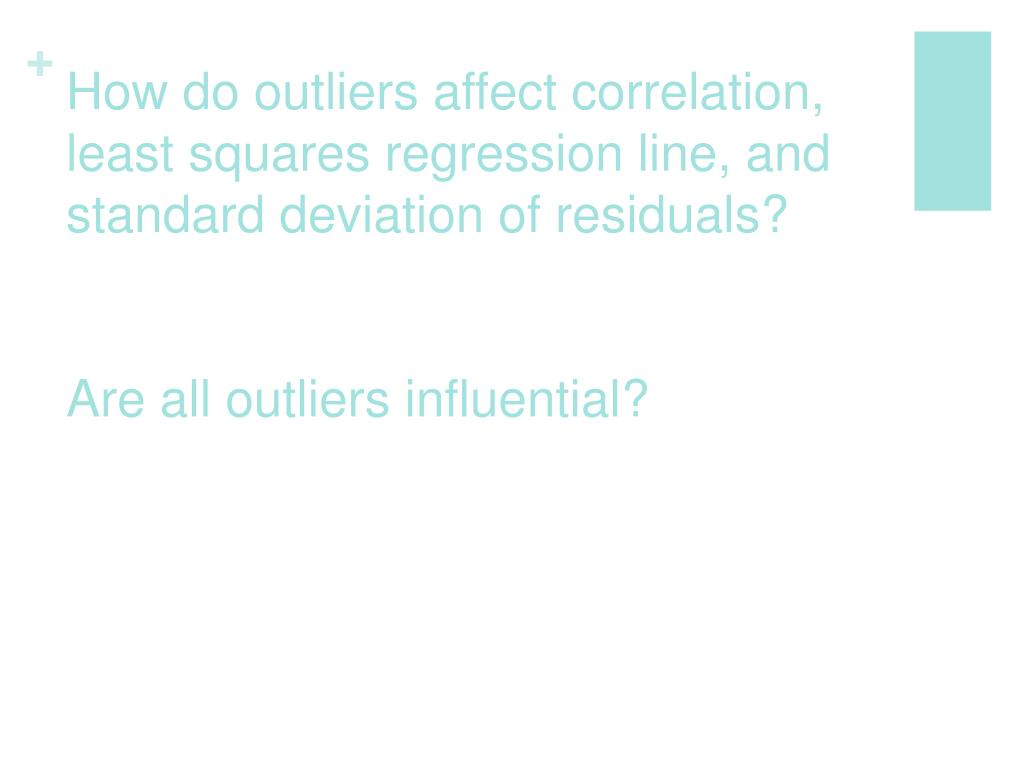 +
How do outliers affect correlation, least squares regression line, and standard deviation of residuals?

Are all outliers influential?